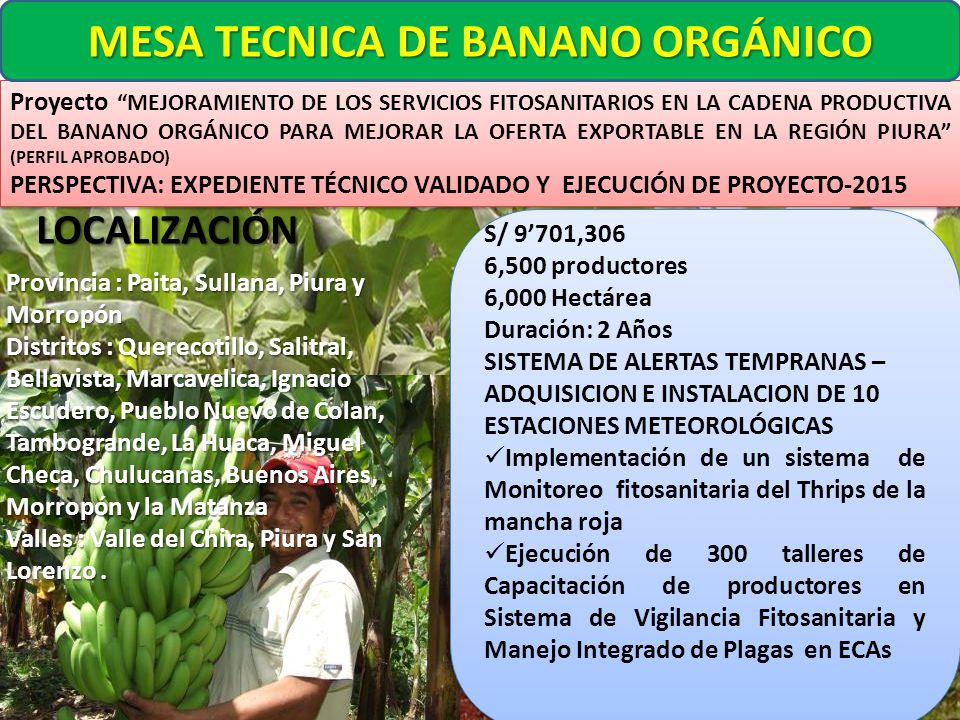 MESA TECNICA DE BANANO ORGÁNICO

Proyecto "MEJORAMIENTO DE LOS SERVICIOS FITOSANITARIOS EN LA CADENA PRODUCTIVA DEL BANANO ORGÁNICO PARA MEJORAR LA OFERTA EXPORTABLE EN LA REGIÓN PIURA" (PERFIL APROBADO)
PERSPECTIVA: EXPEDIENTE TÉCNICO VALIDADO Y EJECUCIÓN DE PROYECTO-2015

LOCALIZACIÓN

Provincia : Paita, Sullana, Piura y Morropón
Distritos : Querecotillo, Salitral, Bellavista, Marcavelica, Ignacio Escudero, Pueblo Nuevo de Colan, Tambogrande, La Huaca, Miguel Checa, Chulucanas, Buenos Aires, Morropón y la Matanza
Valles : Valle del Chira, Piura y San Lorenzo .

S/ 9'701,306
6,500 productores
6,000 Hectárea
Duración: 2 Años
SISTEMA DE ALERTAS TEMPRANAS – ADQUISICION E INSTALACION DE 10 ESTACIONES METEOROLÓGICAS
✓Implementación de un sistema de Monitoreo fitosanitaria del Thrips de la mancha roja
✓Ejecución de 300 talleres de Capacitación de productores en Sistema de Vigilancia Fitosanitaria y Manejo Integrado de Plagas en ECAs